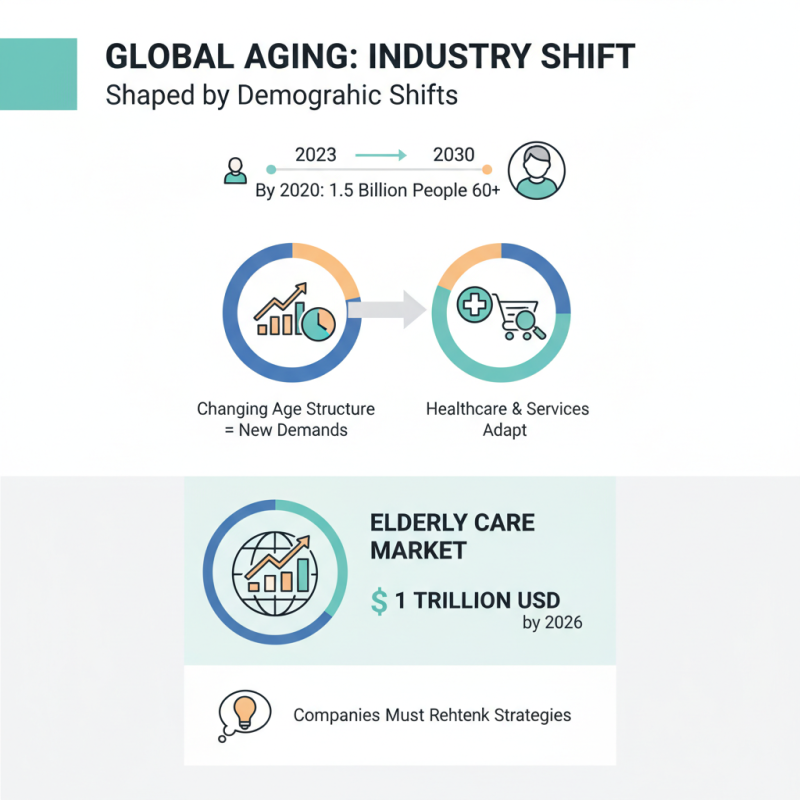 GLOBAL AGING: INDUSTRY SHIFT
Shaped by Demograhic Shifts

2023 2030
By 2020: 1.5 Billion People 60+

Changing Age Structure = New Demands

Healthcare & Services Adapt

ELDERLY CARE MARKET
$ 1 TRILLION USD
by 2026

Companies Must Rehtenk Strategies